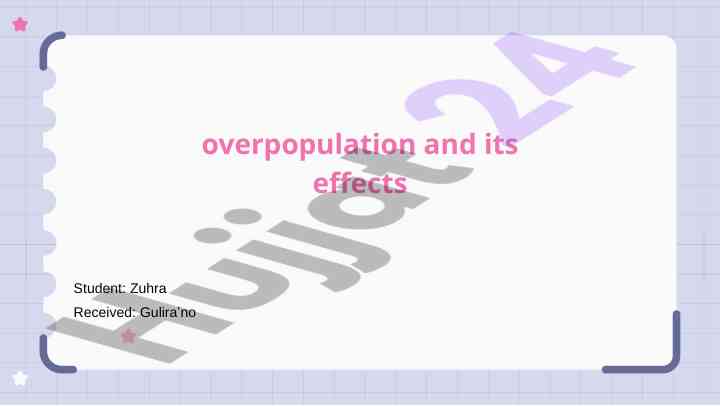 overpopulation and its effects

Student: Zuhra
Received: Gulira'no

Hujjat24